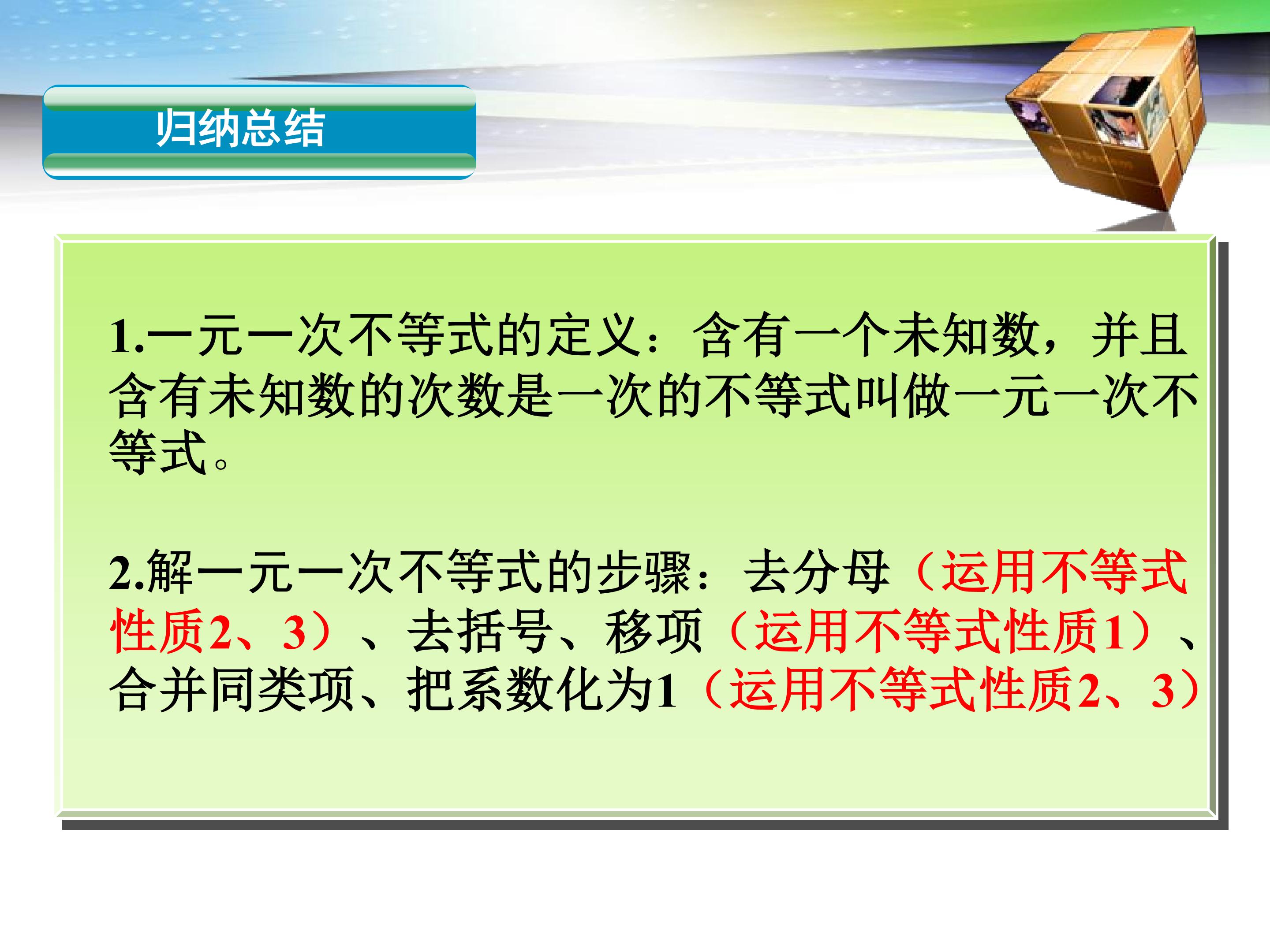 归纳总结

1.一元一次不等式的定义：含有一个未知数，并且含有未知数的次数是一次的不等式叫做一元一次不等式。

2.解一元一次不等式的步骤：去分母（运用不等式性质2、3）、去括号、移项（运用不等式性质1）、合并同类项、把系数化为1（运用不等式性质2、3）